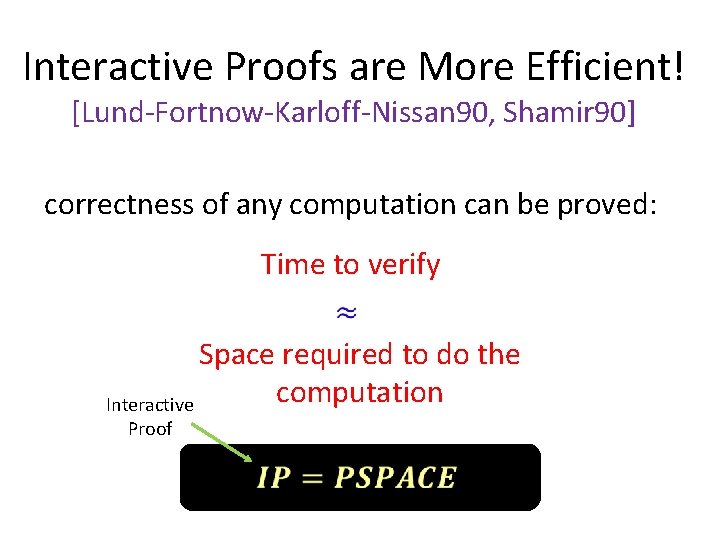 Interactive Proofs are More Efficient!
[Lund-Fortnow-Karloff-Nissan90, Shamir90]

correctness of any computation can be proved:

Time to verify
$\approx$
Space required to do the computation

Interactive Proof

$IP = PSPACE$